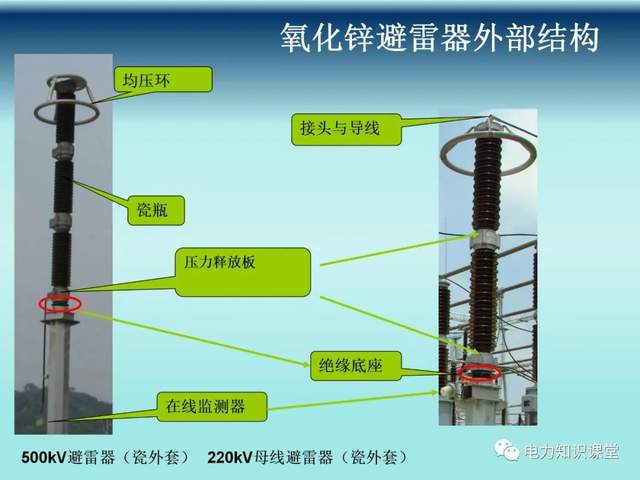 氧化锌避雷器外部结构

均压环

接头与导线

瓷瓶

压力释放板

绝缘底座

在线监测器

500kV避雷器（瓷外套） 220kV母线避雷器（瓷外套）

电力知识课堂